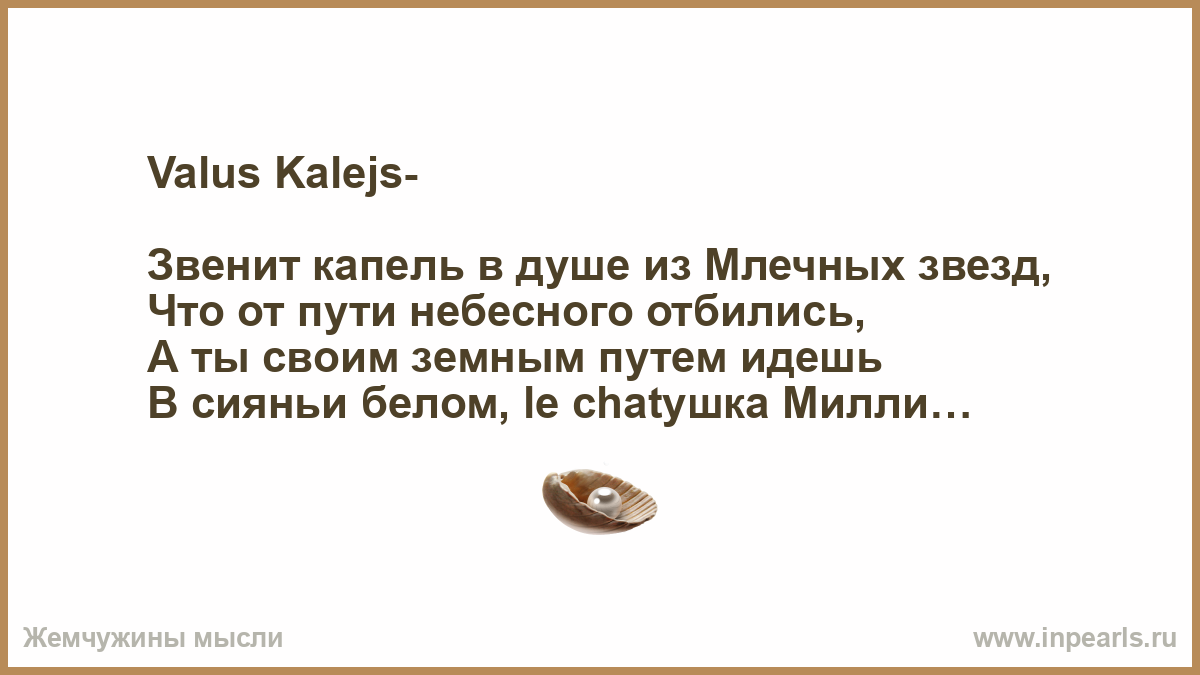 Valus Kalejs-

Звенит капель в душе из Млечных звезд,
Что от пути небесного отбились,
А ты своим земным путем идешь
В сияньи белом, le chatушка Милли…

Жемчужины мысли

www.inpearls.ru